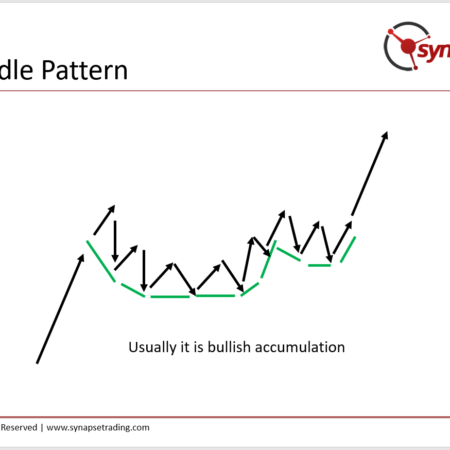 dle Pattern

syn

Usually it is bullish accumulation

Reserved | www.synapsetrading.com